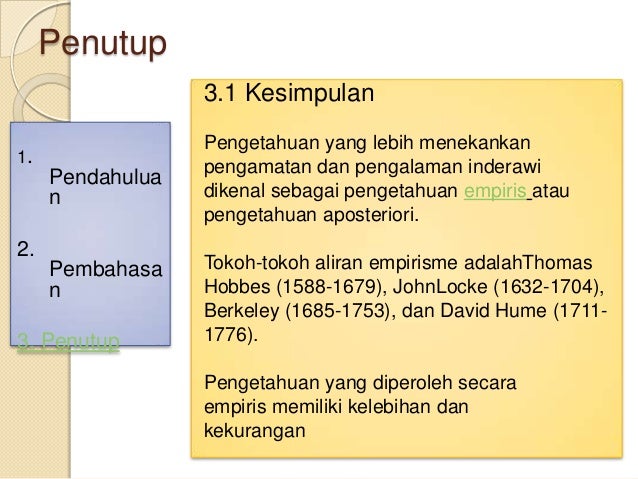 Penutup

1. Pendahuluan

2. Pembahasan

3. Penutup

3.1 Kesimpulan

Pengetahuan yang lebih menekankan pengamatan dan pengalaman inderawi dikenal sebagai pengetahuan empiris atau pengetahuan aposteriori.

Tokoh-tokoh aliran empirisme adalahThomas Hobbes (1588-1679), JohnLocke (1632-1704), Berkeley (1685-1753), dan David Hume (1711-1776).

Pengetahuan yang diperoleh secara empiris memiliki kelebihan dan kekurangan